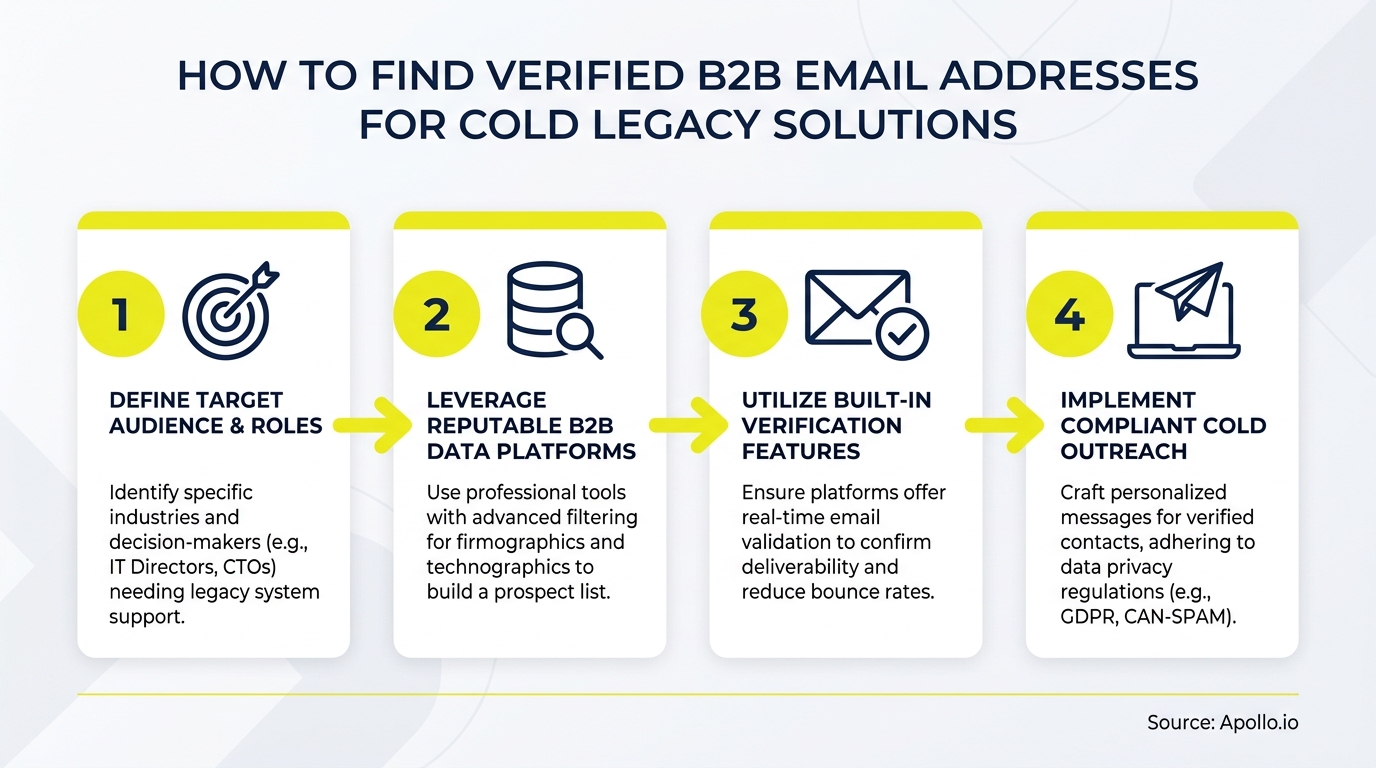 HOW TO FIND VERIFIED B2B EMAIL ADDRESSES FOR COLD LEGACY SOLUTIONS

1

DEFINE TARGET AUDIENCE & ROLES

Identify specific industries and decision-makers (e.g., IT Directors, CTOs) needing legacy system support.

2

LEVERAGE REPUTABLE B2B DATA PLATFORMS

Use professional tools with advanced filtering for firmographics and technographics to build a prospect list.

3

UTILIZE BUILT-IN VERIFICATION FEATURES

Ensure platforms offer real-time email validation to confirm deliverability and reduce bounce rates.

4

IMPLEMENT COMPLIANT COLD OUTREACH

Craft personalized messages for verified contacts, adhering to data privacy regulations (e.g., GDPR, CAN-SPAM).

Source: Apollo.io